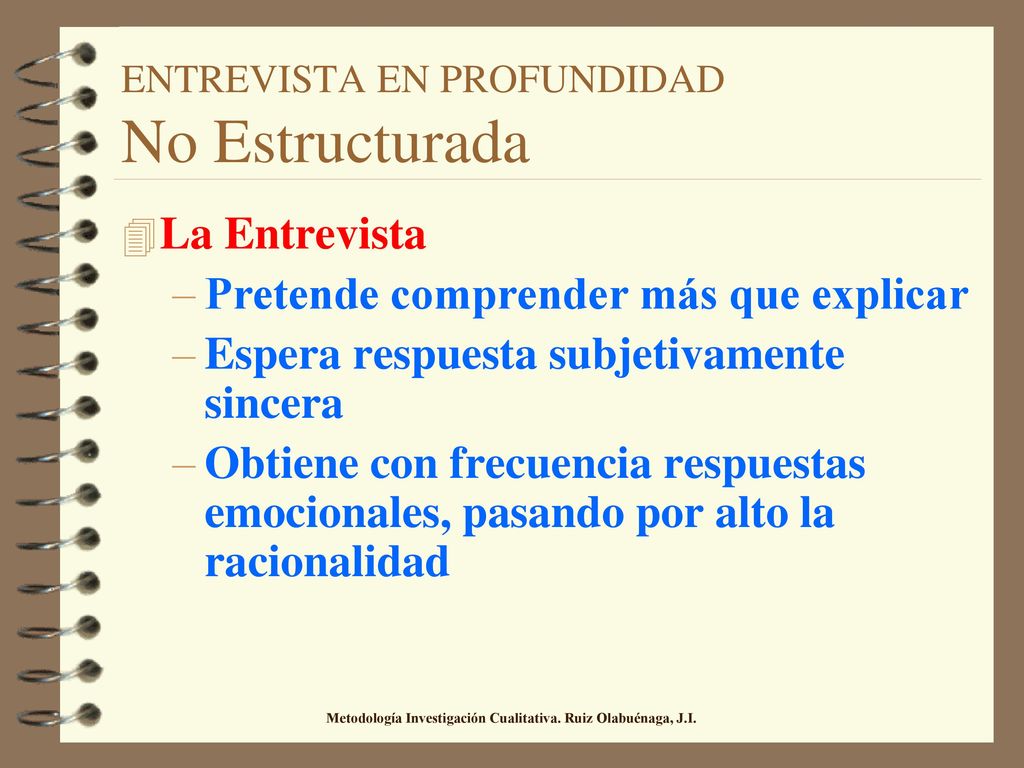 ENTREVISTA EN PROFUNDIDAD
No Estructurada

La Entrevista
– Pretende comprender más que explicar
– Espera respuesta subjetivamente sincera
– Obtiene con frecuencia respuestas emocionales, pasando por alto la racionalidad

Metodología Investigación Cualitativa. Ruiz Olabuénaga, J.I.